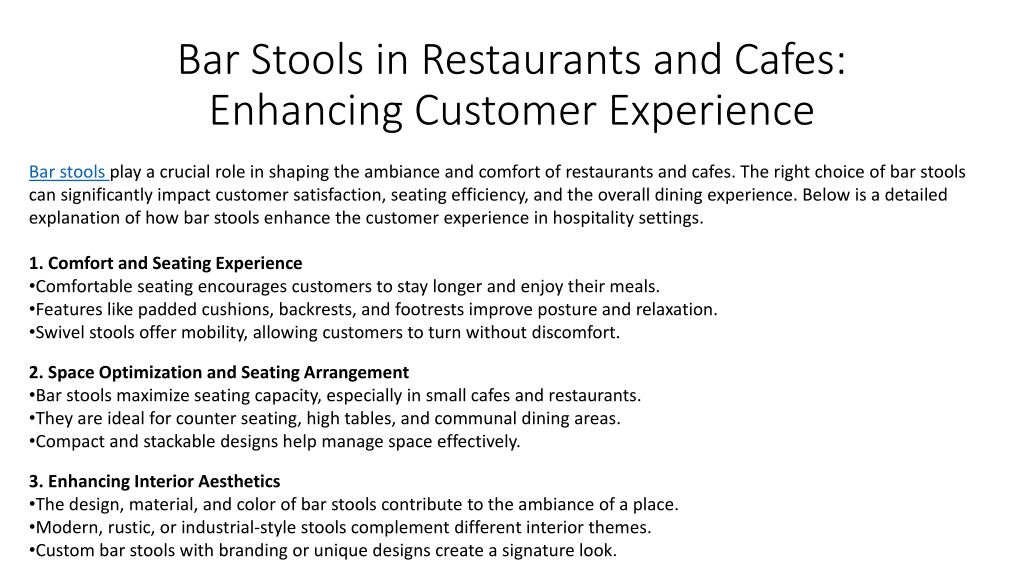 Bar Stools in Restaurants and Cafes: Enhancing Customer Experience

Bar stools play a crucial role in shaping the ambiance and comfort of restaurants and cafes. The right choice of bar stools can significantly impact customer satisfaction, seating efficiency, and the overall dining experience. Below is a detailed explanation of how bar stools enhance the customer experience in hospitality settings.

1. Comfort and Seating Experience
•Comfortable seating encourages customers to stay longer and enjoy their meals.
•Features like padded cushions, backrests, and footrests improve posture and relaxation.
•Swivel stools offer mobility, allowing customers to turn without discomfort.

2. Space Optimization and Seating Arrangement
•Bar stools maximize seating capacity, especially in small cafes and restaurants.
•They are ideal for counter seating, high tables, and communal dining areas.
•Compact and stackable designs help manage space effectively.

3. Enhancing Interior Aesthetics
•The design, material, and color of bar stools contribute to the ambiance of a place.
•Modern, rustic, or industrial-style stools complement different interior themes.
•Custom bar stools with branding or unique designs create a signature look.